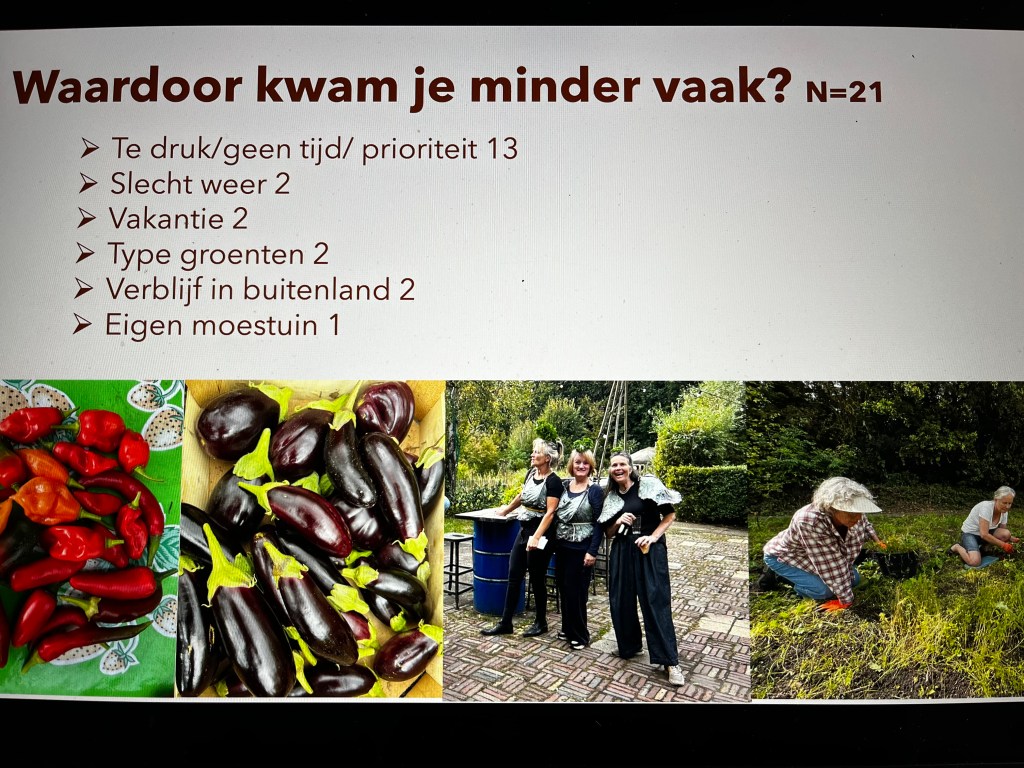 Waardoor kwam je minder vaak? N=21

➢ Te druk/geen tijd/ prioriteit 13
➢ Slecht weer 2
➢ Vakantie 2
➢ Type groenten 2
➢ Verblijf in buitenland 2
➢ Eigen moestuin 1